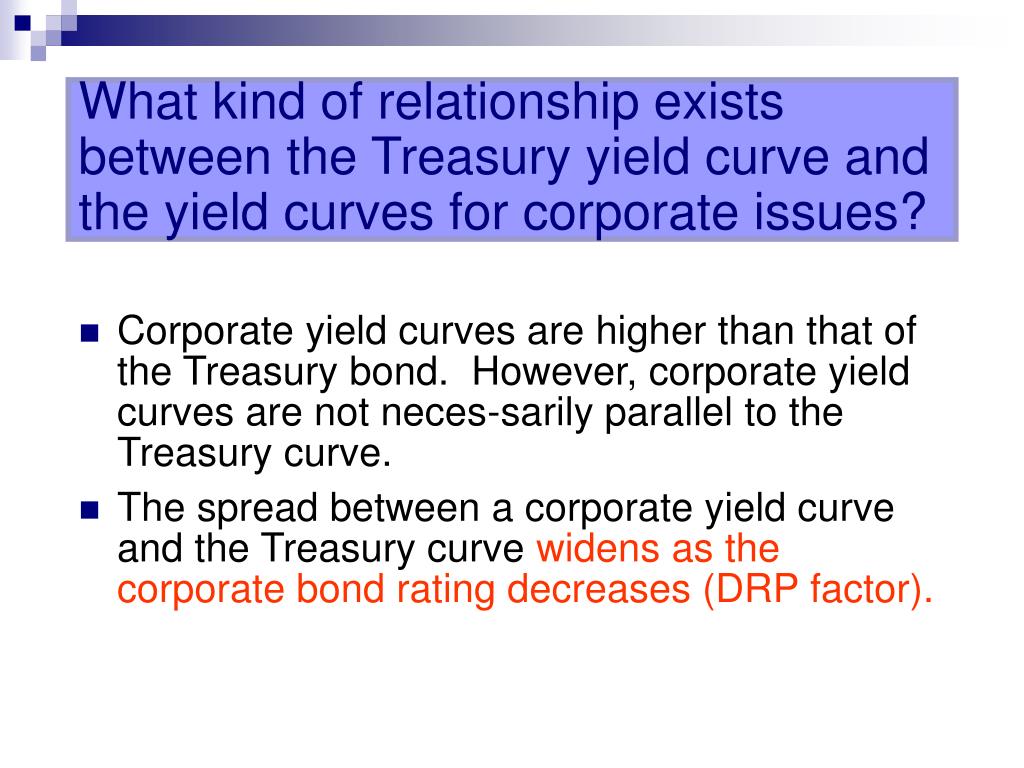 What kind of relationship exists between the Treasury yield curve and the yield curves for corporate issues?

Corporate yield curves are higher than that of the Treasury bond.  However, corporate yield curves are not neces-sarily parallel to the Treasury curve.

The spread between a corporate yield curve and the Treasury curve widens as the corporate bond rating decreases (DRP factor).